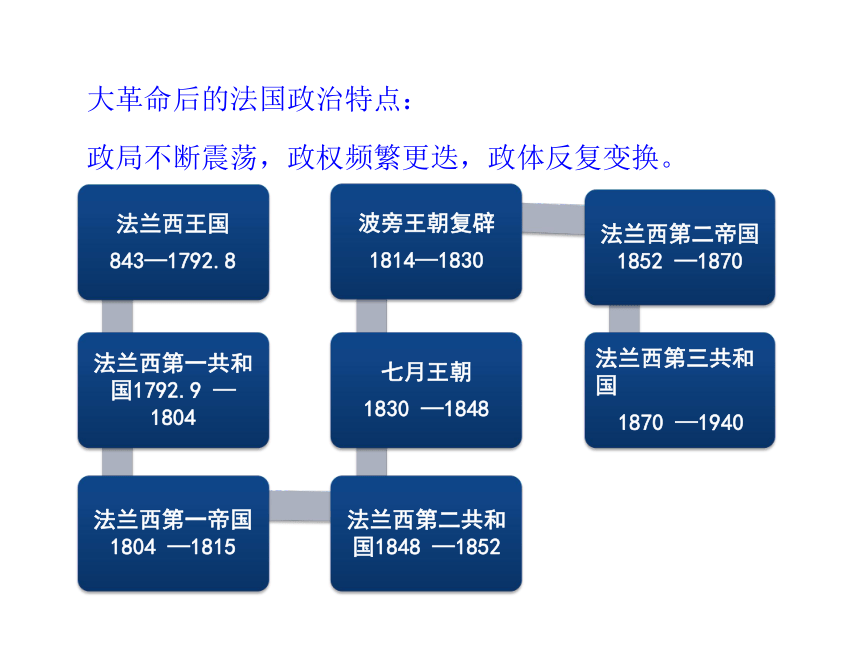 大革命后的法国政治特点：

政局不断震荡，政权频繁更迭，政体反复变换。

法兰西王国
843—1792.8

法兰西第一共和国1792.9 —1804

法兰西第一帝国
1804 —1815

法兰西第二共和国1848 —1852

七月王朝
1830 —1848

波旁王朝复辟
1814—1830

法兰西第二帝国
1852 —1870

法兰西第三共和国
1870 —1940